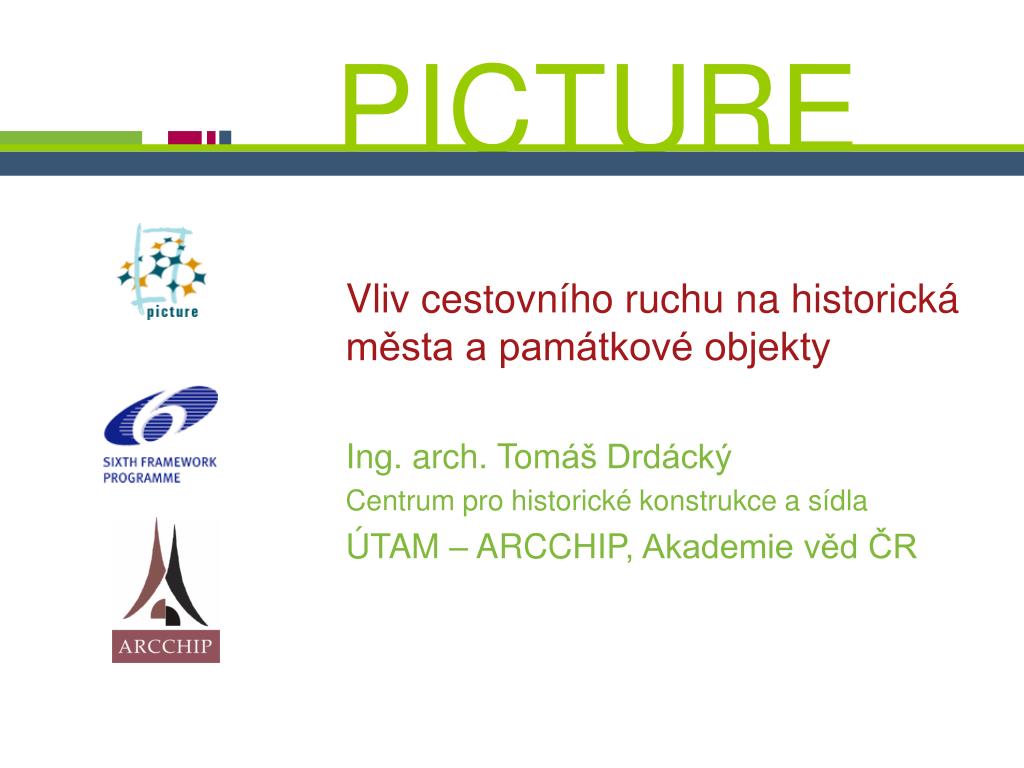 PICTURE

picture

SIXTH FRAMEWORK PROGRAMME

ARCCHIP

Vliv cestovního ruchu na historická města a památkové objekty

Ing. arch. Tomáš Drdácký

Centrum pro historické konstrukce a sídla

ÚTAM – ARCCHIP, Akademie věd ČR